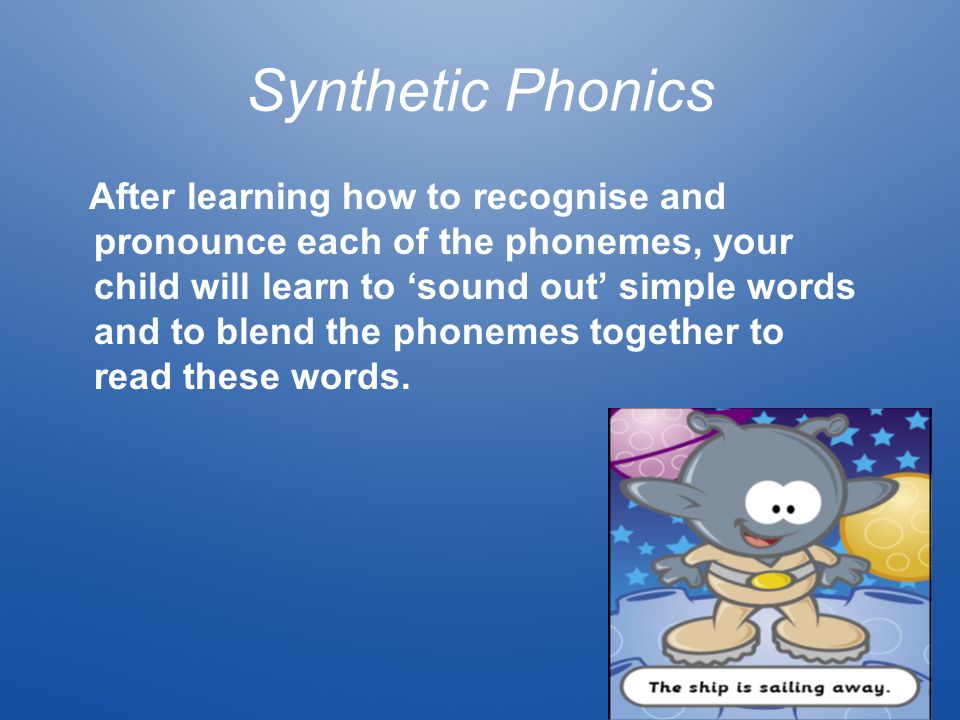 Synthetic Phonics

After learning how to recognise and pronounce each of the phonemes, your child will learn to ‘sound out’ simple words and to blend the phonemes together to read these words.

The ship is sailing away.